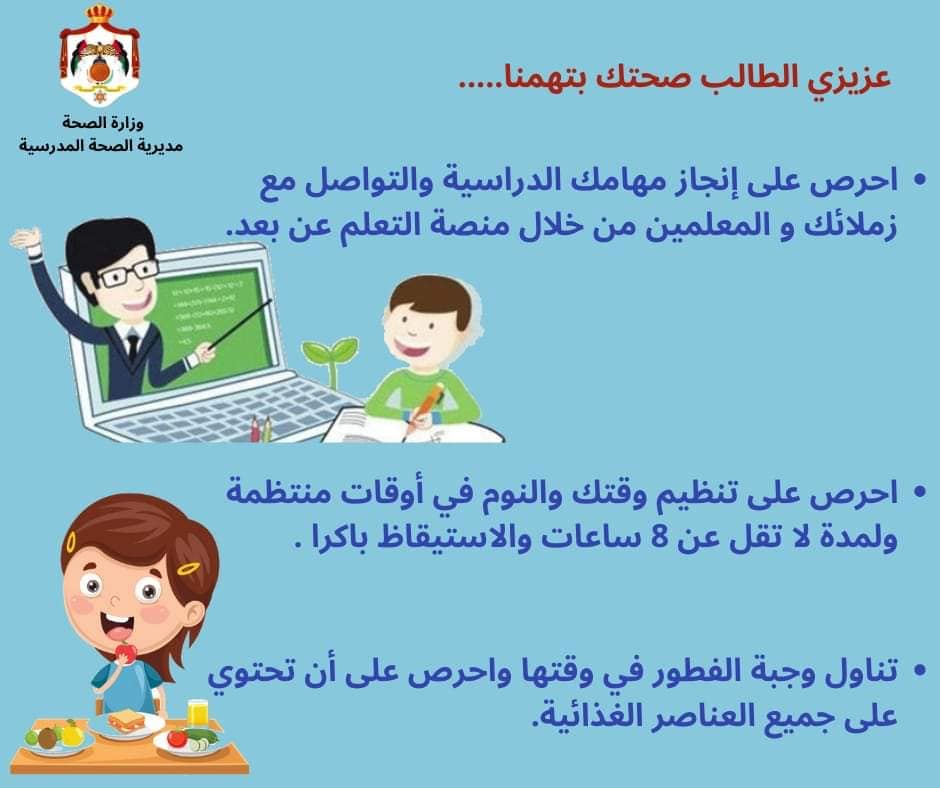 وزارة الصحة
مديرية الصحة المدرسية

عزيزي الطالب صحتك بتهمنا.....

• احرص على إنجاز مهامك الدراسية والتواصل مع زملائك و المعلمين من خلال منصة التعلم عن بعد.

• احرص على تنظيم وقتك والنوم في أوقات منتظمة ولمدة لا تقل عن 8 ساعات والاستيقاظ باكرا .

• تناول وجبة الفطور في وقتها واحرص على أن تحتوي على جميع العناصر الغذائية.